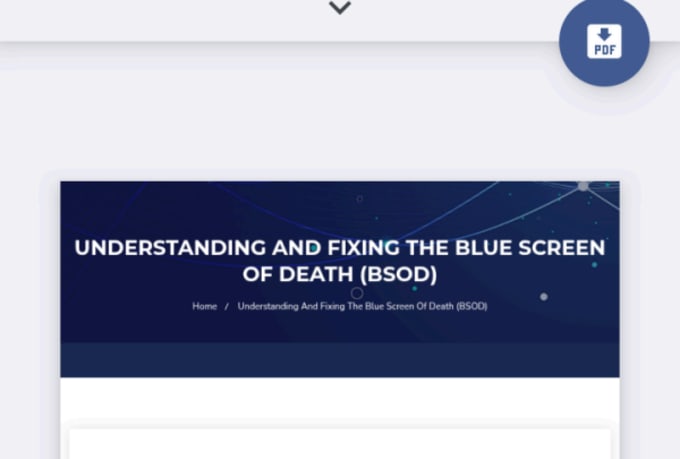 PDF

UNDERSTANDING AND FIXING THE BLUE SCREEN OF DEATH (BSOD)

Home / Understanding And Fixing The Blue Screen Of Death (BSOD)